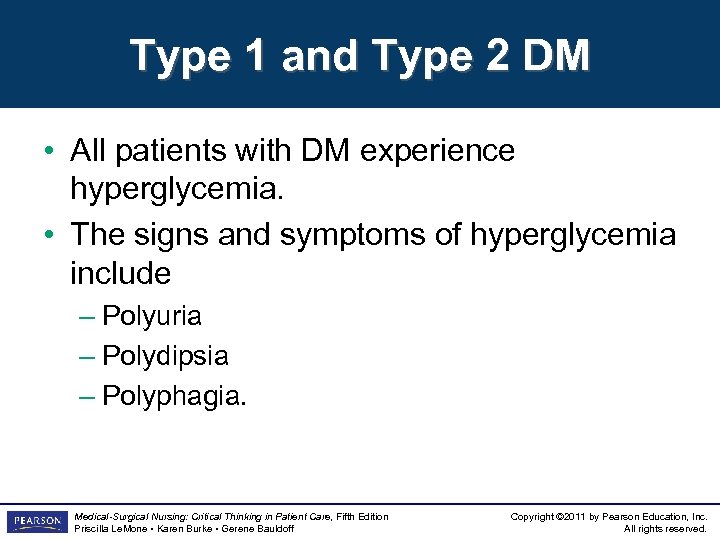 Type 1 and Type 2 DM

• All patients with DM experience hyperglycemia.

• The signs and symptoms of hyperglycemia include

– Polyuria

– Polydipsia

– Polyphagia.

PEARSON

Medical-Surgical Nursing: Critical Thinking in Patient Care, Fifth Edition
Priscilla LeMone • Karen Burke • Gerene Bauldoff

Copyright ©2011 by Pearson Education, Inc.
All rights reserved.